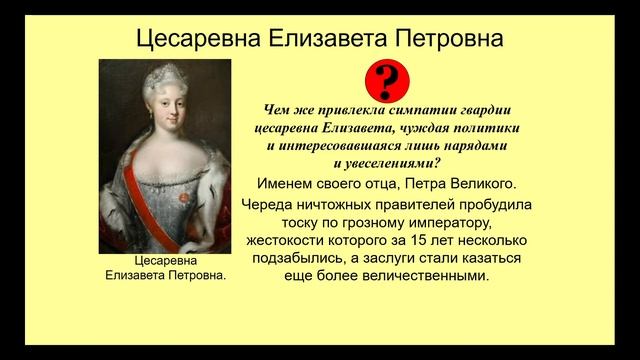 Цесаревна Елизавета Петровна

Цесаревна Елизавета Петровна.

?

Чем же привлекла симпатии гвардии цесаревна Елизавета, чуждая политики и интересовавшаяся лишь нарядами и увеселениями?

Именем своего отца, Петра Великого.

Череда ничтожных правителей пробудила тоску по грозному императору, жестокости которого за 15 лет несколько подзабылись, а заслуги стали казаться еще более величественными.